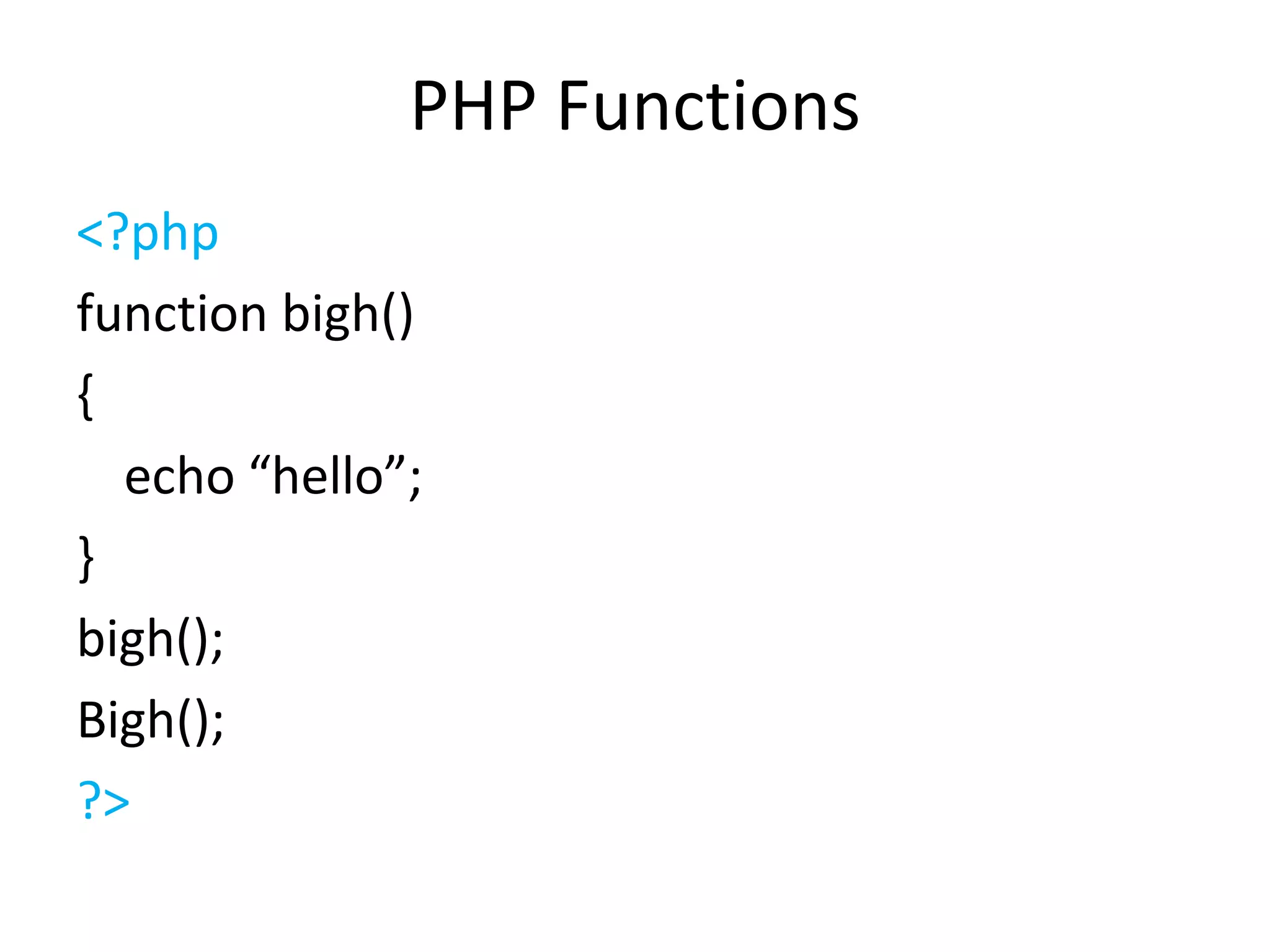 PHP Functions

<?php

function bigh()

{

echo “hello”;

}

bigh();

Bigh();

?>